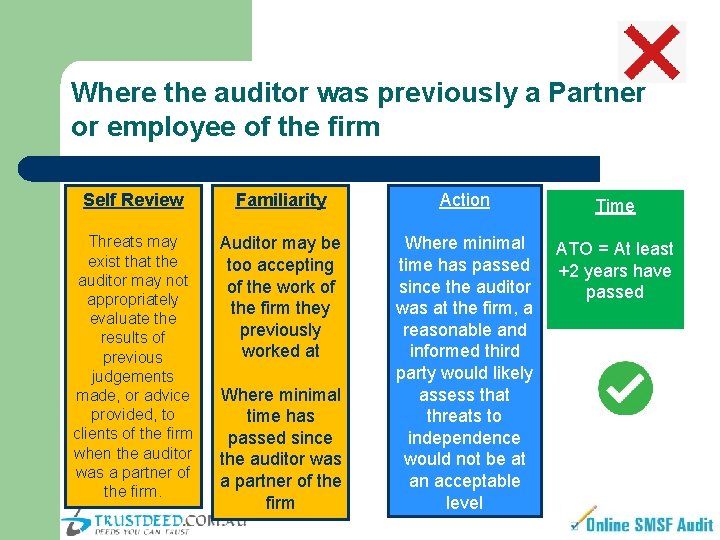 Where the auditor was previously a Partner or employee of the firm

Self Review

Threats may exist that the auditor may not appropriately evaluate the results of previous judgements made, or advice provided, to clients of the firm when the auditor was a partner of the firm.

Familiarity

Auditor may be too accepting of the work of the firm they previously worked at

Where minimal time has passed since the auditor was a partner of the firm

Action

Where minimal time has passed since the auditor was at the firm, a reasonable and informed third party would likely assess that threats to independence would not be at an acceptable level

Time

ATO = At least +2 years have passed

TRUSTDEED.COM.AU
DEEDS YOU CAN TRUST

Online SMSF Audit